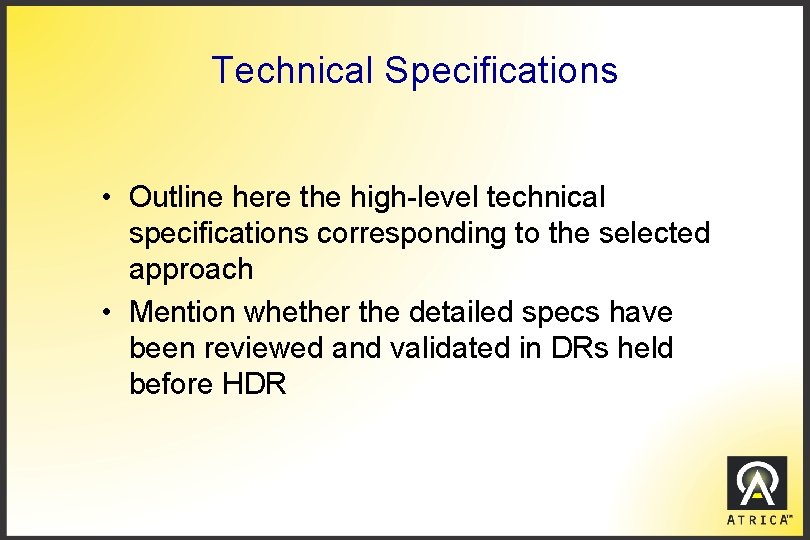 Technical Specifications

• Outline here the high-level technical specifications corresponding to the selected approach
• Mention whether the detailed specs have been reviewed and validated in DRs held before HDR

ATRICA™